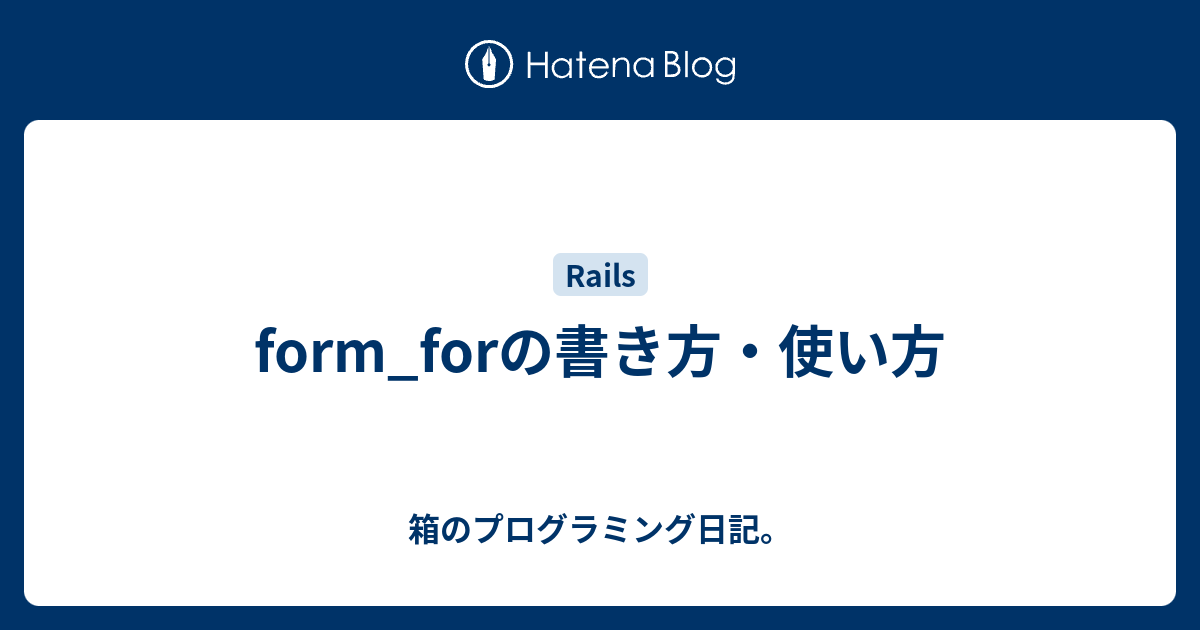 Hatena Blog

Rails

form_forの書き方・使い方

箱のプログラミング日記。